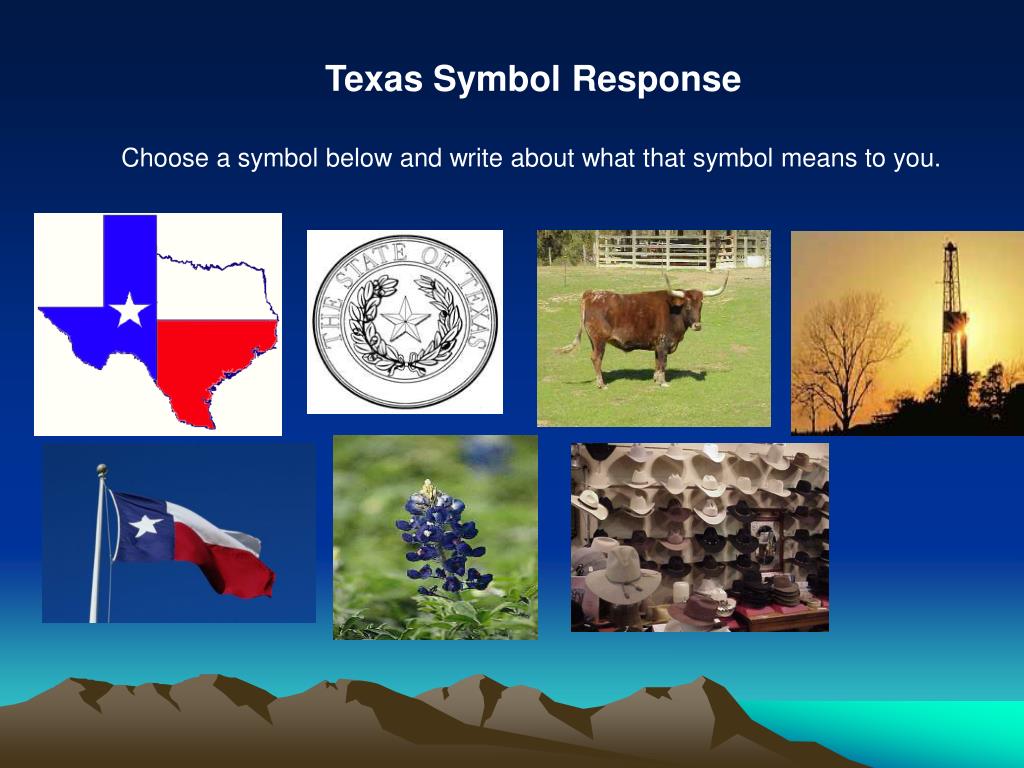 Texas Symbol Response

Choose a symbol below and write about what that symbol means to you.

THE STATE OF TEXAS